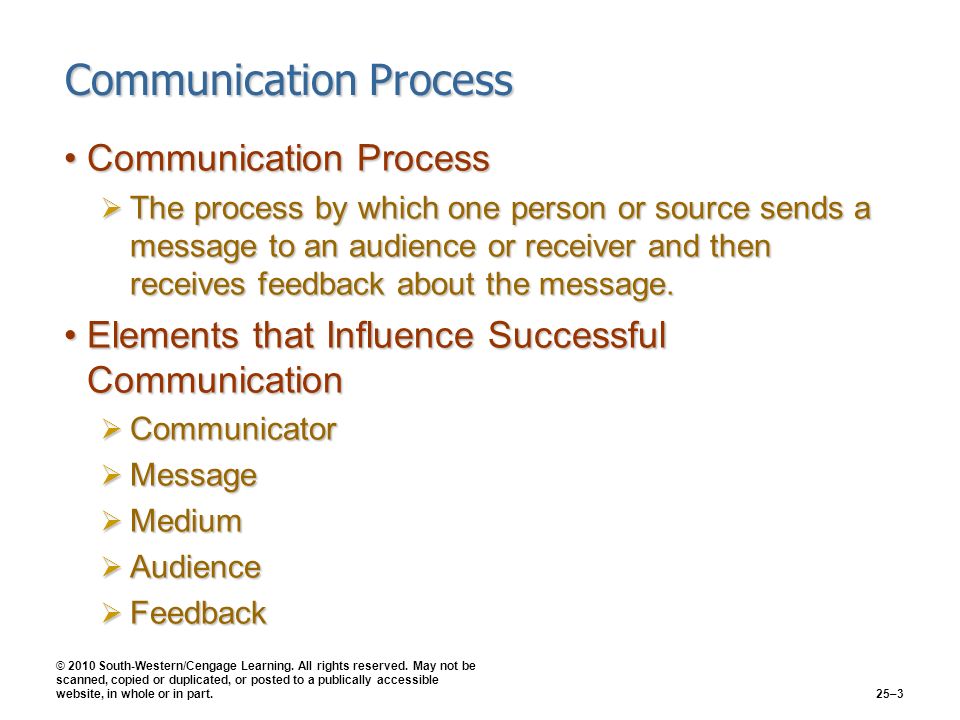 Communication Process

• Communication Process

➢ The process by which one person or source sends a message to an audience or receiver and then receives feedback about the message.

• Elements that Influence Successful Communication

➢ Communicator

➢ Message

➢ Medium

➢ Audience

➢ Feedback

© 2010 South-Western/Cengage Learning. All rights reserved. May not be scanned, copied or duplicated, or posted to a publically accessible website, in whole or in part.

25–3